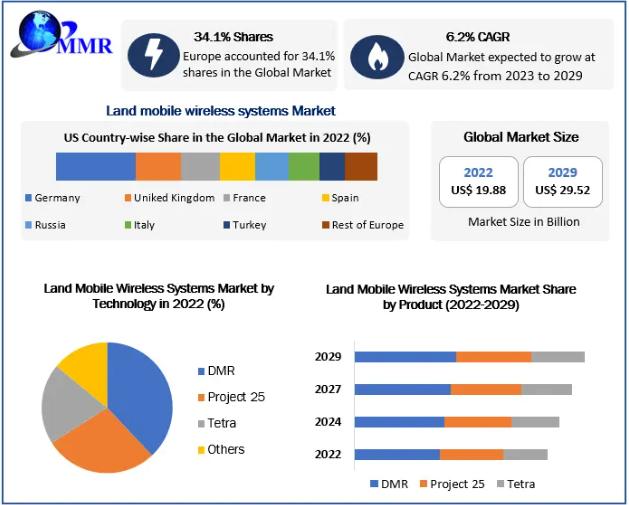 MMR

34.1% Shares
Europe accounted for 34.1% shares in the Global Market

6.2% CAGR
Global Market expected to grow at CAGR 6.2% from 2023 to 2029

Land mobile wireless systems Market

US Country-wise Share in the Global Market in 2022 (%)

Germany
Uniked Kingdom
France
Spain
Russia
Italy
Turkey
Rest of Europe

Global Market Size

2022
US$ 19.88

2029
US$ 29.52

Market Size in Billion

Land Mobile Wireless Systems Market by Technology in 2022 (%)

DMR
Project 25
Tetra
Others

Land Mobile Wireless Systems Market Share by Product (2022-2029)

2029
2027
2024
2022

DMR
Project 25
Tetra